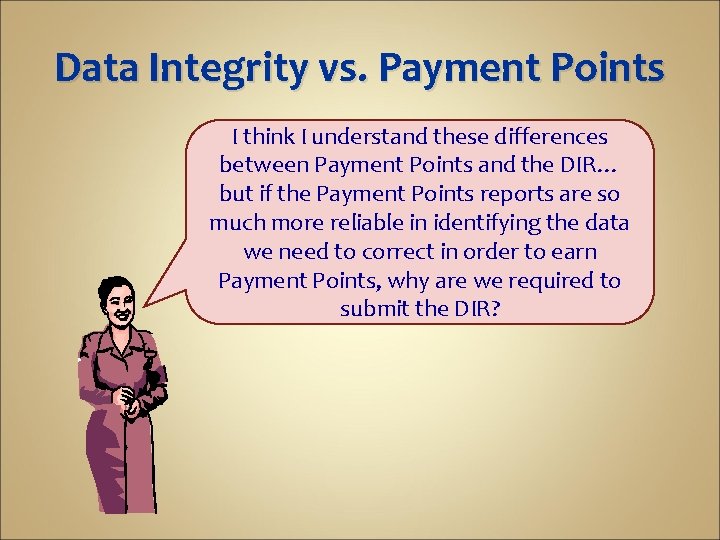 Data Integrity vs. Payment Points

I think I understand these differences between Payment Points and the DIR… but if the Payment Points reports are so much more reliable in identifying the data we need to correct in order to earn Payment Points, why are we required to submit the DIR?